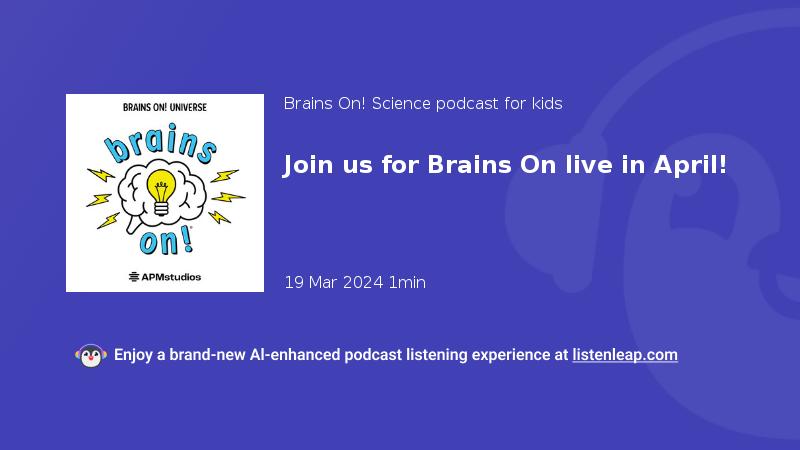 BRAINS ON! UNIVERSE

brains on!

APMstudios

Brains On! Science podcast for kids

Join us for Brains On live in April!

19 Mar 2024 1min

Enjoy a brand-new AI-enhanced podcast listening experience at listenleap.com